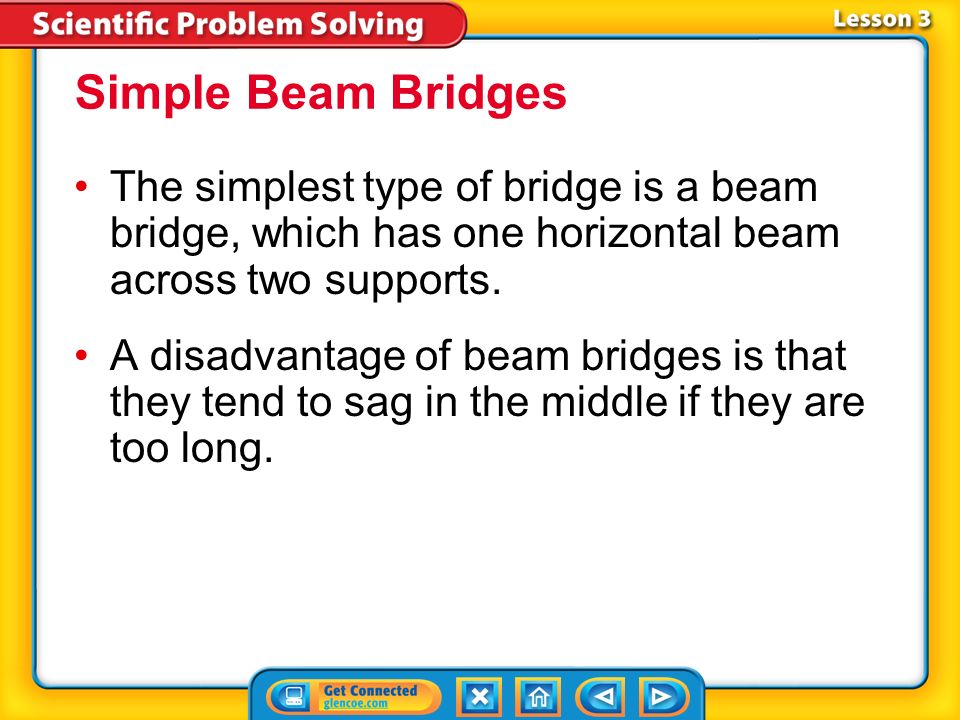 Scientific Problem Solving

Lesson 3

Simple Beam Bridges

• The simplest type of bridge is a beam bridge, which has one horizontal beam across two supports.

• A disadvantage of beam bridges is that they tend to sag in the middle if they are too long.

Get Connected
glencoe.com